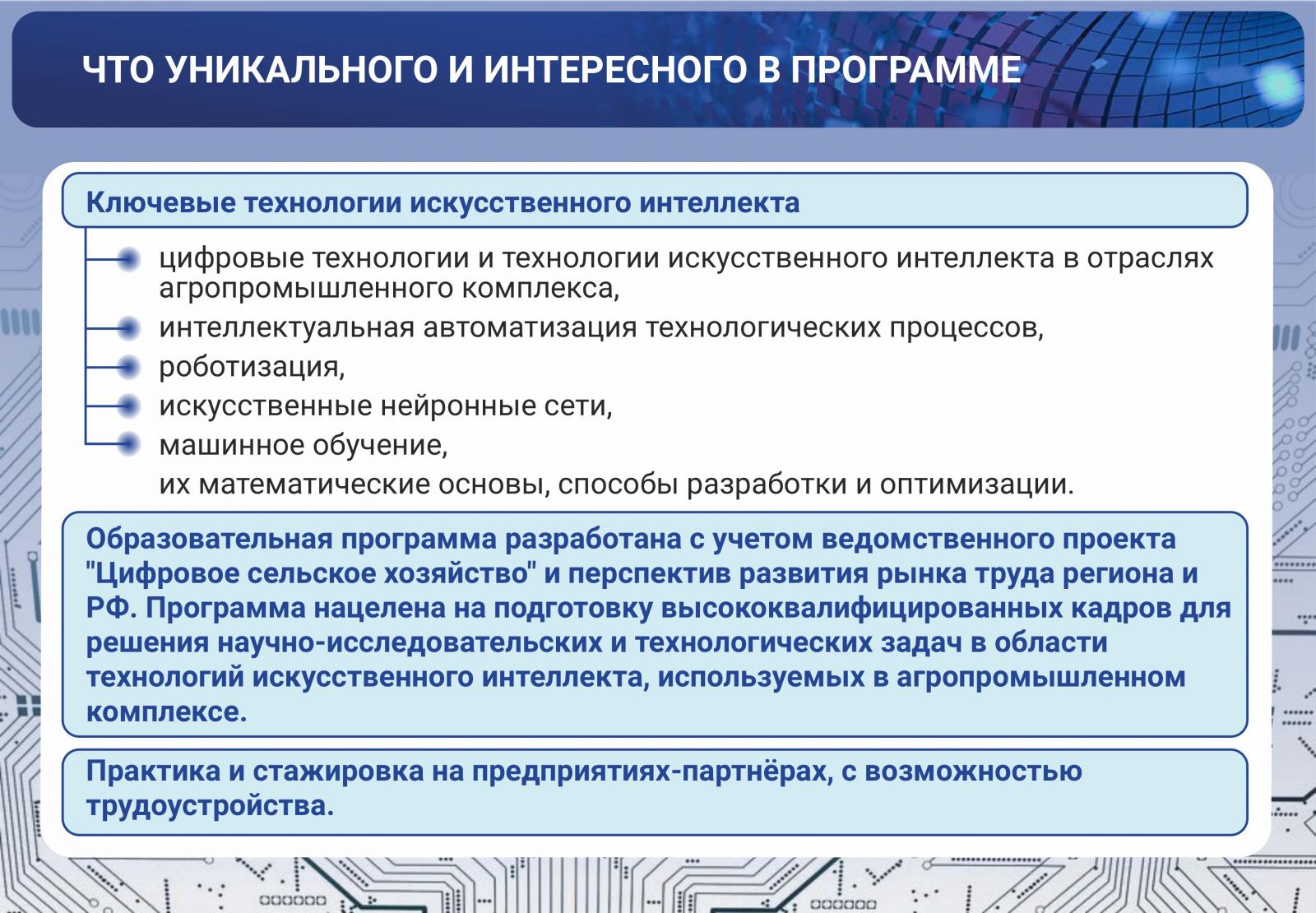 ЧТО УНИКАЛЬНОГО И ИНТЕРЕСНОГО В ПРОГРАММЕ

Ключевые технологии искусственного интеллекта

цифровые технологии и технологии искусственного интеллекта в отраслях агропромышленного комплекса,
интеллектуальная автоматизация технологических процессов,
роботизация,
искусственные нейронные сети,
машинное обучение,
их математические основы, способы разработки и оптимизации.

Образовательная программа разработана с учетом ведомственного проекта "Цифровое сельское хозяйство" и перспектив развития рынка труда региона и РФ. Программа нацелена на подготовку высококвалифицированных кадров для решения научно-исследовательских и технологических задач в области технологий искусственного интеллекта, используемых в агропромышленном комплексе.

Практика и стажировка на предприятиях-партнёрах, с возможностью трудоустройства.